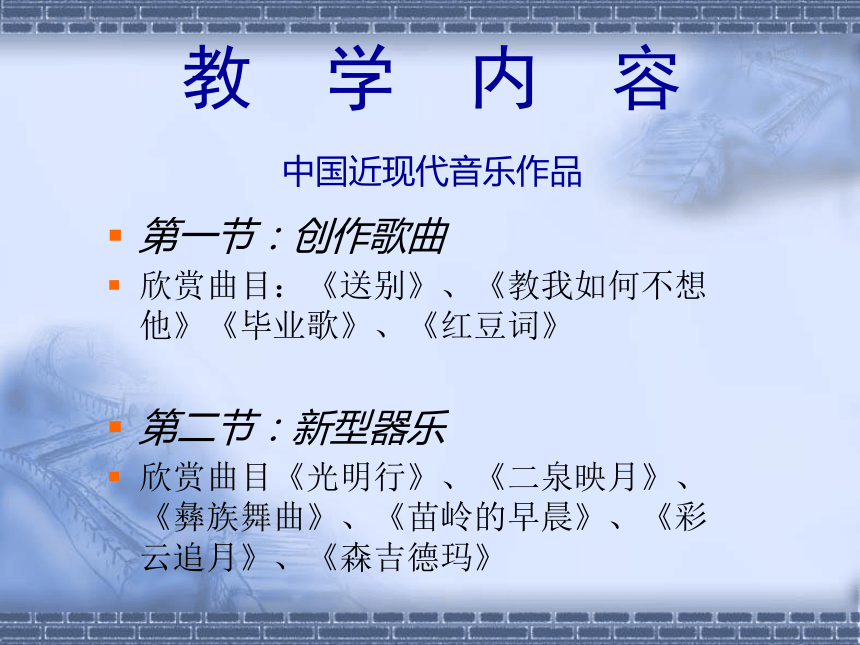 教 学 内 容

中国近现代音乐作品

第一节：创作歌曲

欣赏曲目：《送别》、《教我如何不想他》《毕业歌》、《红豆词》

第二节：新型器乐

欣赏曲目《光明行》、《二泉映月》、《彝族舞曲》、《苗岭的早晨》、《彩云追月》、《森吉德玛》